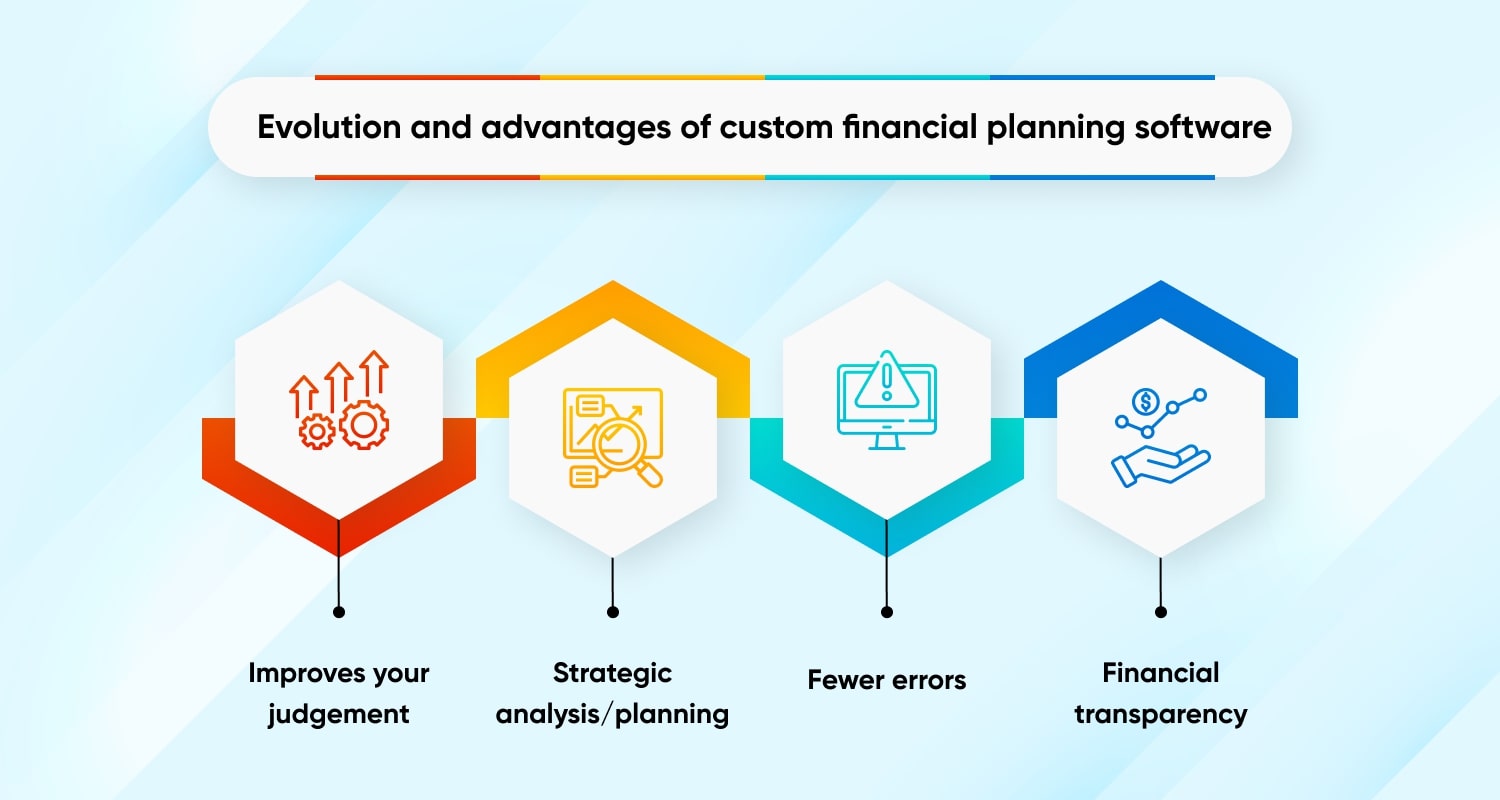 Evolution and advantages of custom financial planning software

Improves your judgement

Strategic analysis/planning

Fewer errors

Financial transparency